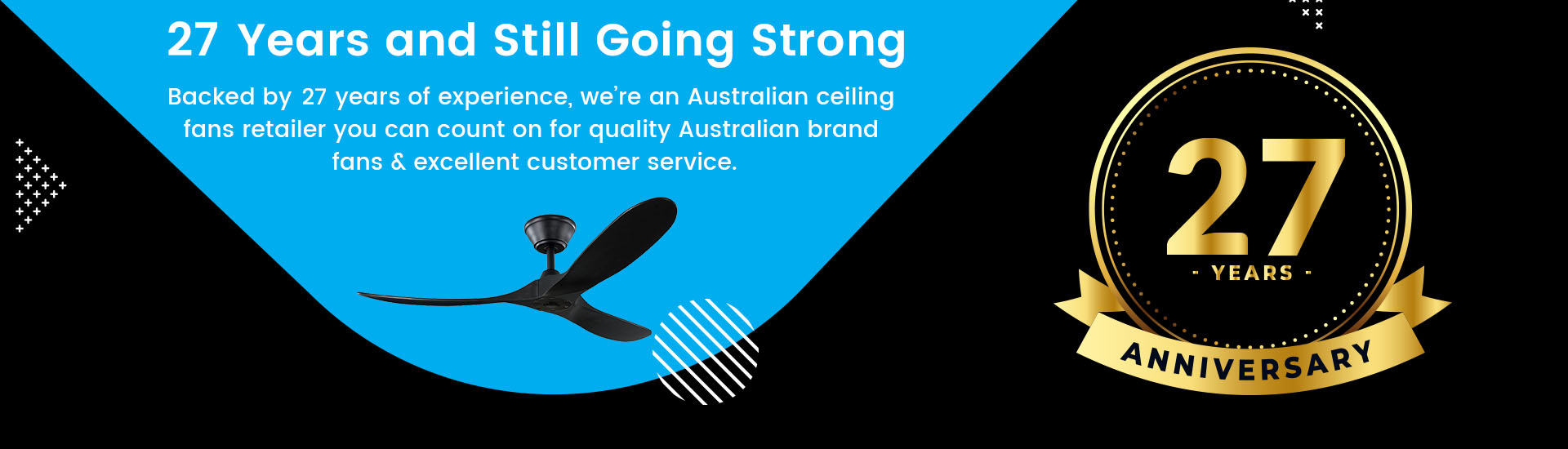 27 Years and Still Going Strong

Backed by 27 years of experience, we're an Australian ceiling fans retailer you can count on for quality Australian brand fans & excellent customer service.

27

- YEARS -

ANNIVERSARY